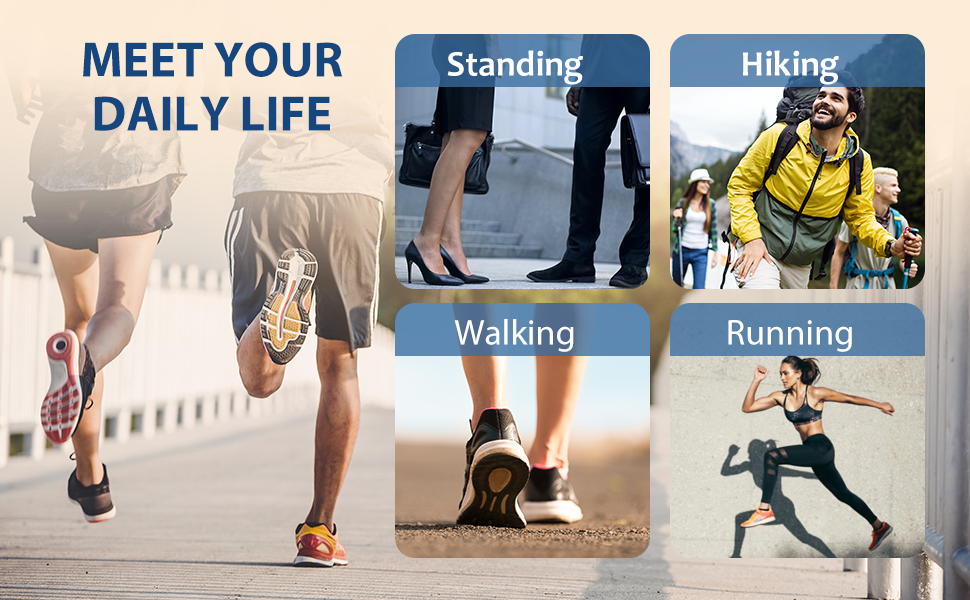 MEET YOUR DAILY LIFE

Standing

Hiking

Walking

Running